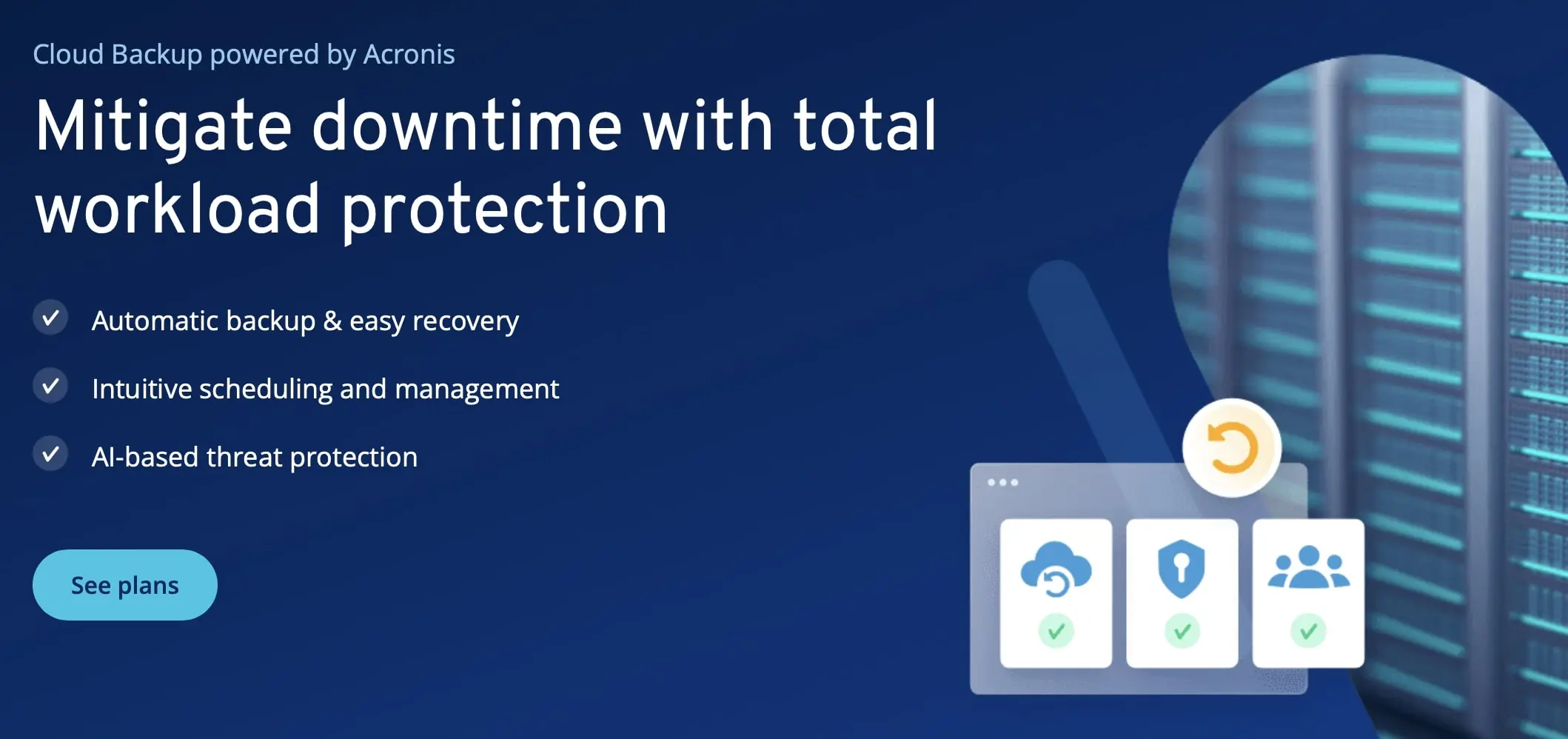 Cloud Backup powered by Acronis

Mitigate downtime with total workload protection

Automatic backup & easy recovery

Intuitive scheduling and management

AI-based threat protection

See plans